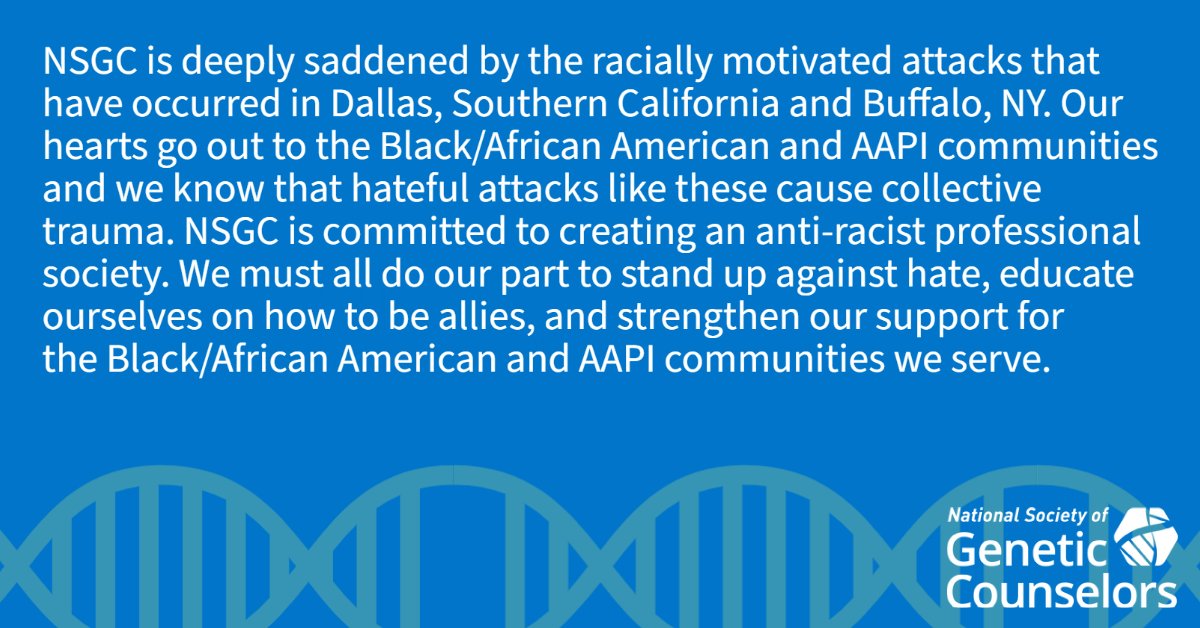 NSGC is deeply saddened by the racially motivated attacks that have occurred in Dallas, Southern California and Buffalo, NY. Our hearts go out to the Black/African American and AAPI communities and we know that hateful attacks like these cause collective trauma. NSGC is committed to creating an anti-racist professional society. We must all do our part to stand up against hate, educate ourselves on how to be allies, and strengthen our support for the Black/African American and AAPI communities we serve.

National Society of Genetic Counselors